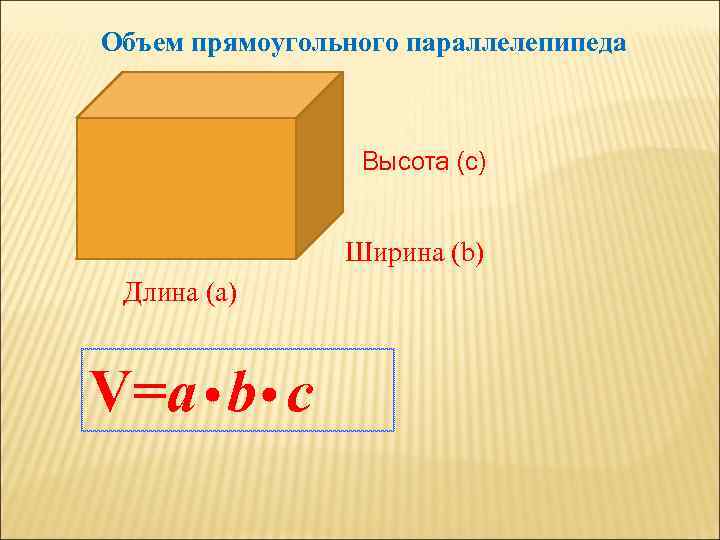 Объем прямоугольного параллелепипеда

Высота (с)

Ширина (b)

Длина (а)

$V=a \cdot b \cdot c$